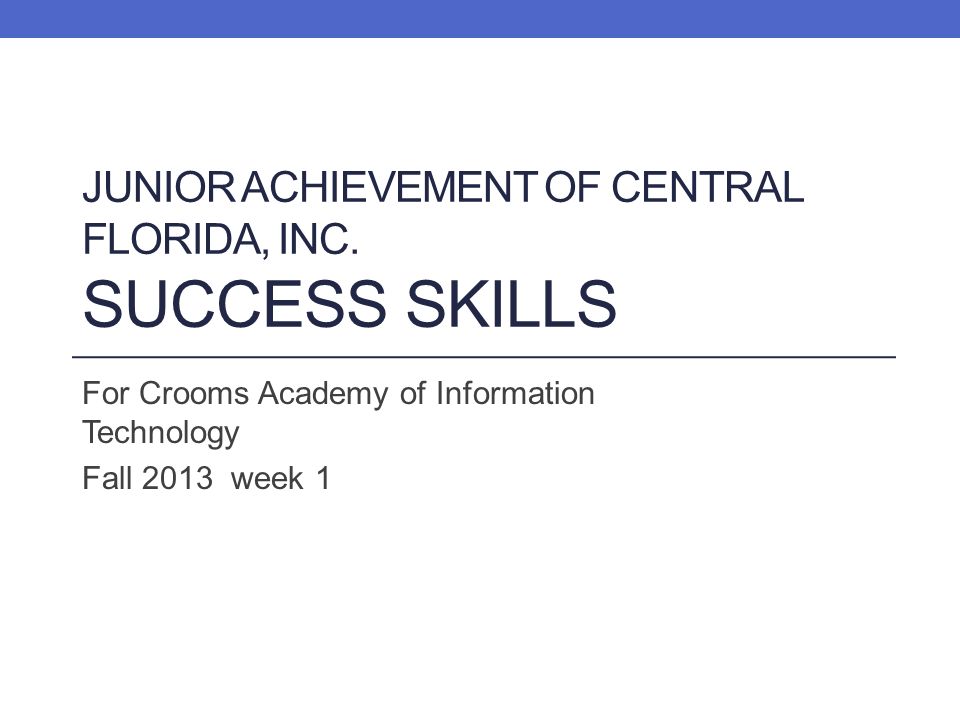 JUNIOR ACHIEVEMENT OF CENTRAL FLORIDA, INC.
SUCCESS SKILLS

For Crooms Academy of Information Technology

Fall 2013 week 1